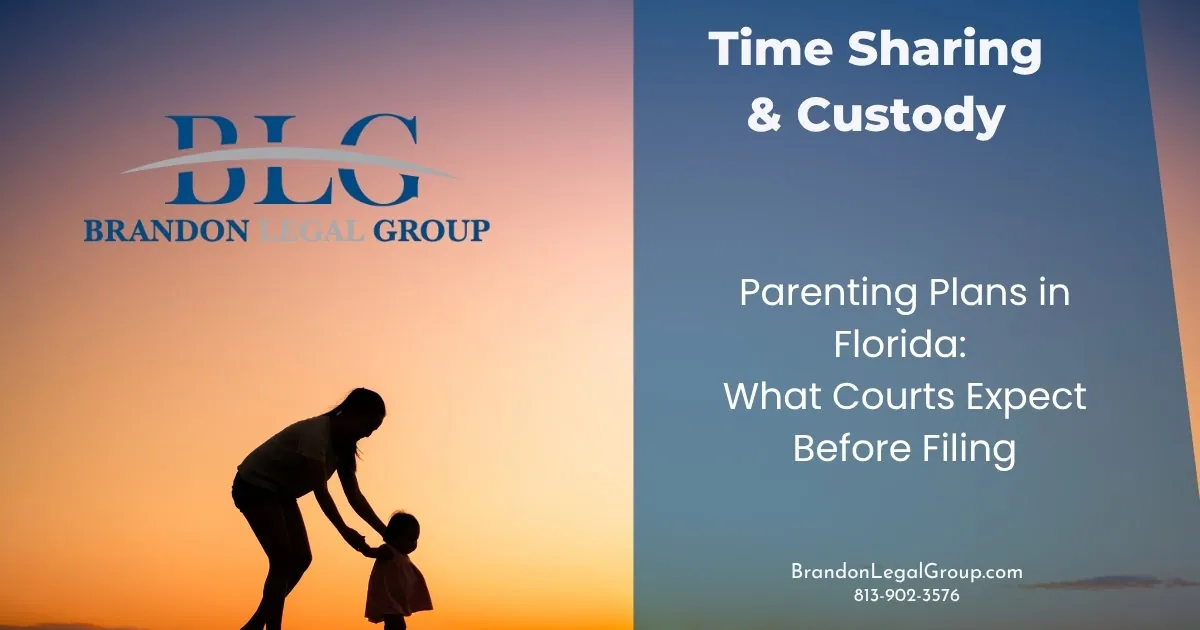 BLG
BRANDON LEGAL GROUP

Time Sharing
& Custody

Parenting Plans in Florida:
What Courts Expect Before Filing

BrandonLegalGroup.com
813-902-3576